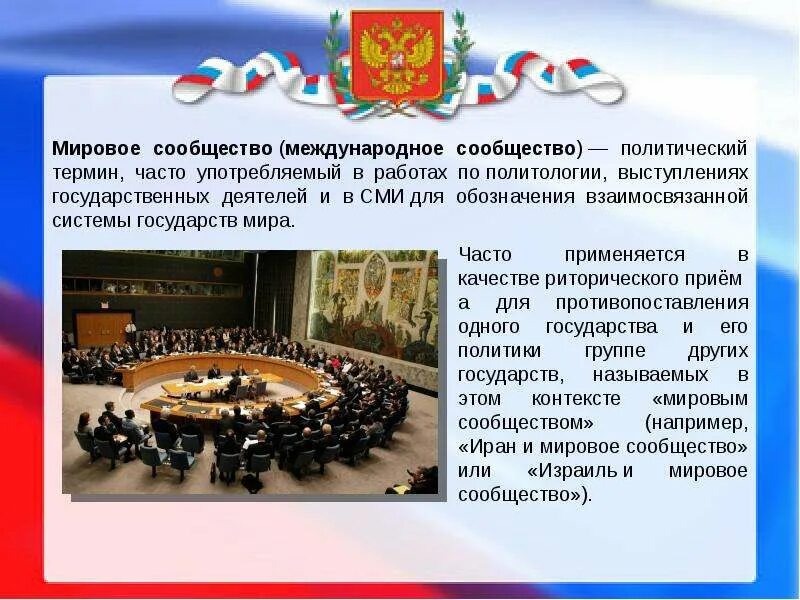 Мировое сообщество (международное сообщество) — политический термин, часто употребляемый в работах по политологии, выступлениях государственных деятелей и в СМИ для обозначения взаимосвязанной системы государств мира.

Часто применяется в качестве риторического приём а для противопоставления одного государства и его политики группе других государств, называемых в этом контексте «мировым сообществом» (например, «Иран и мировое сообщество» или «Израиль и мировое сообщество»).